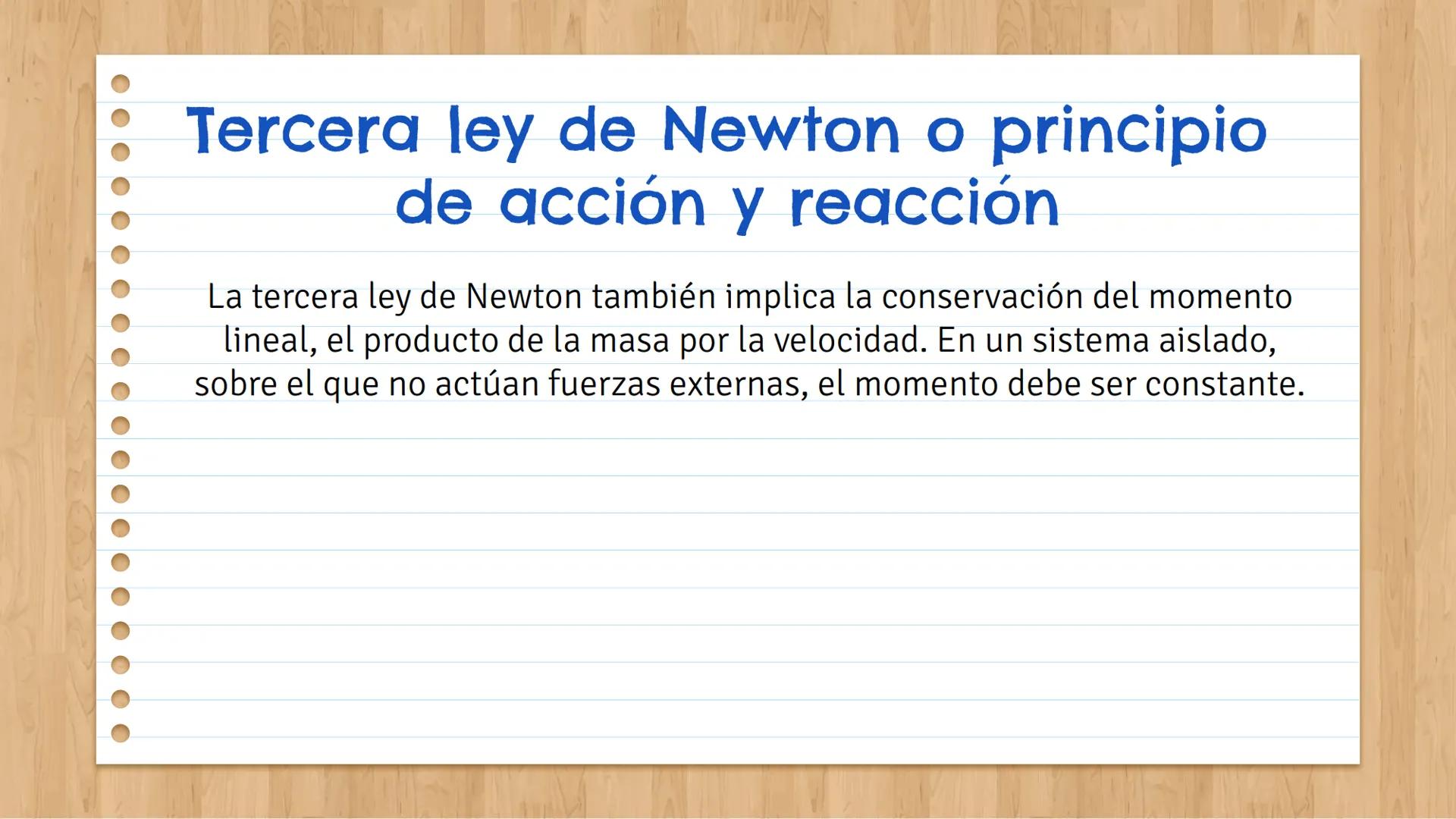 Tercera ley de Newton o principio de acción y reacción

La tercera ley de Newton también implica la conservación del momento lineal, el producto de la masa por la velocidad. En un sistema aislado, sobre el que no actúan fuerzas externas, el momento debe ser constante.